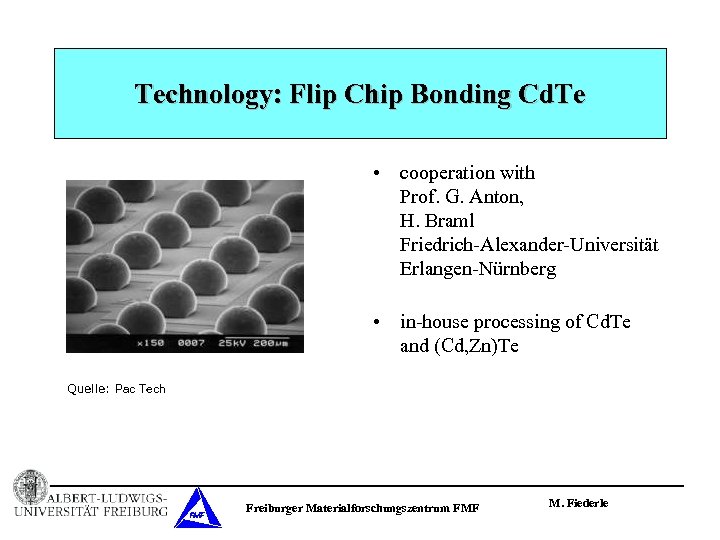 Technology: Flip Chip Bonding CdTe

x150 0007 25kV 200µm

Quelle: Pac Tech

• cooperation with Prof. G. Anton, H. Braml Friedrich-Alexander-Universität Erlangen-Nürnberg

• in-house processing of CdTe and (Cd,Zn)Te

ALBERT-LUDWIGS-UNIVERSITÄT FREIBURG

FMF

Freiburger Materialforschungszentrum FMF

M. Fiederle